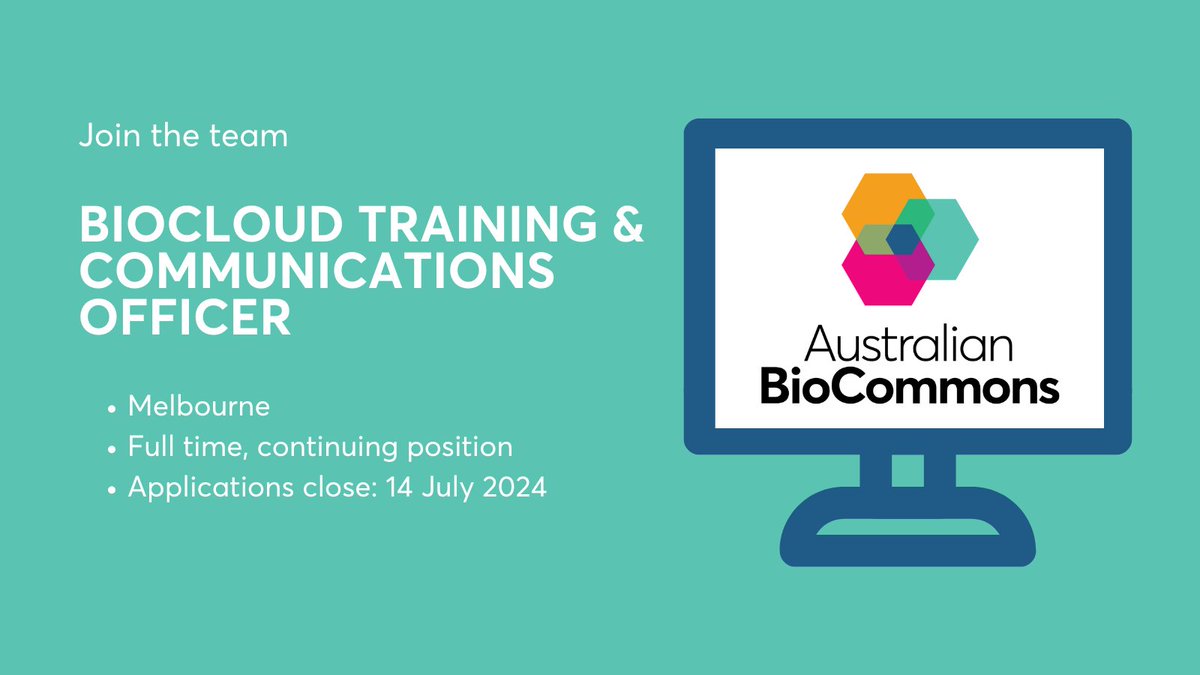 Join the team

BIOCLOUD TRAINING & COMMUNICATIONS OFFICER

• Melbourne
• Full time, continuing position
• Applications close: 14 July 2024

Australian
BioCommons